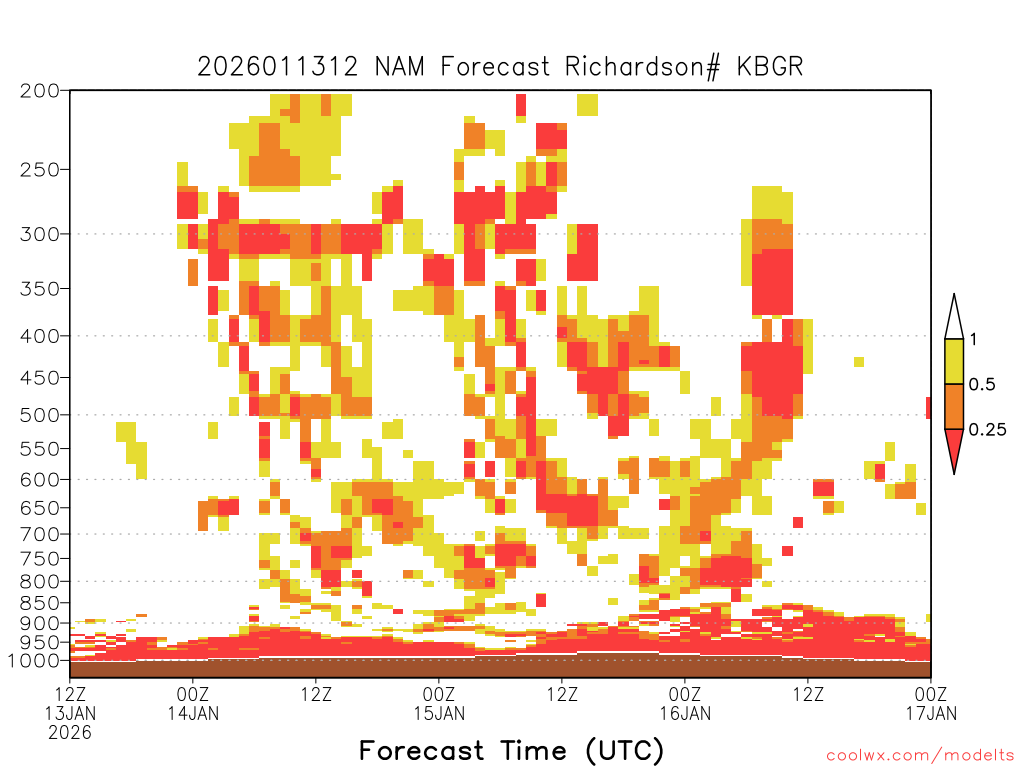 2026011312 NAM Forecast Richardson# KBGR

200
250
300
350
400
450
500
550
600
650
700
750
800
850
900
950
1000

1
0.5
0.25

12Z 13JAN 2026
00Z 14JAN
12Z
00Z 15JAN
12Z
00Z 16JAN
12Z
00Z 17JAN

Forecast Time (UTC)

coolwx.com/modelts